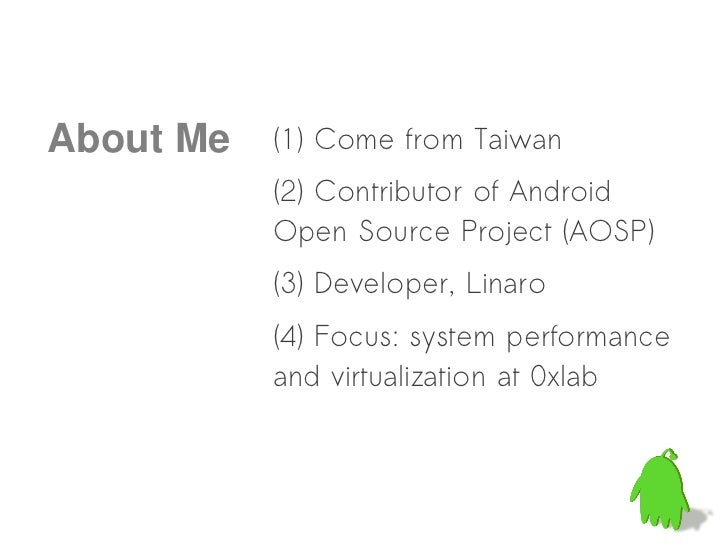 About Me

(1) Come from Taiwan

(2) Contributor of Android Open Source Project (AOSP)

(3) Developer, Linaro

(4) Focus: system performance and virtualization at 0xlab